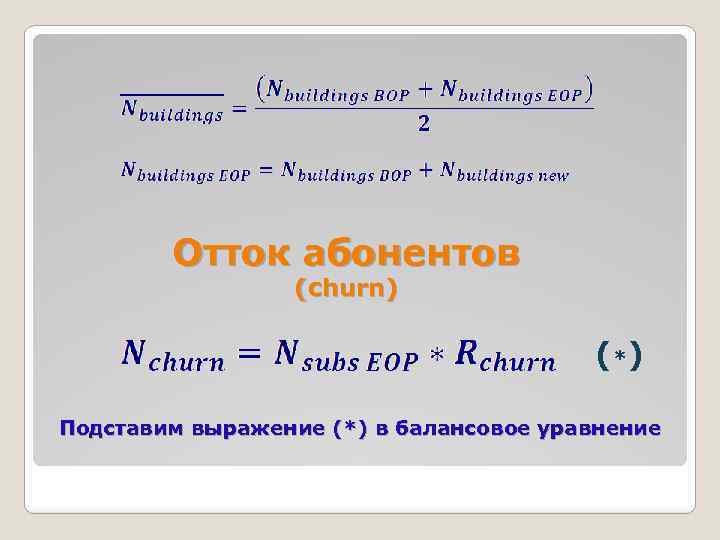 $\overline{N_{buildings}} = \frac{(N_{buildings\ BOP} + N_{buildings\ EOP})}{2}$

$N_{buildings\ EOP} = N_{buildings\ BOP} + N_{buildings\ new}$

Отток абонентов
(churn)

$N_{churn} = N_{subs\ EOP} * R_{churn}$ $(*)$

Подставим выражение (*) в балансовое уравнение